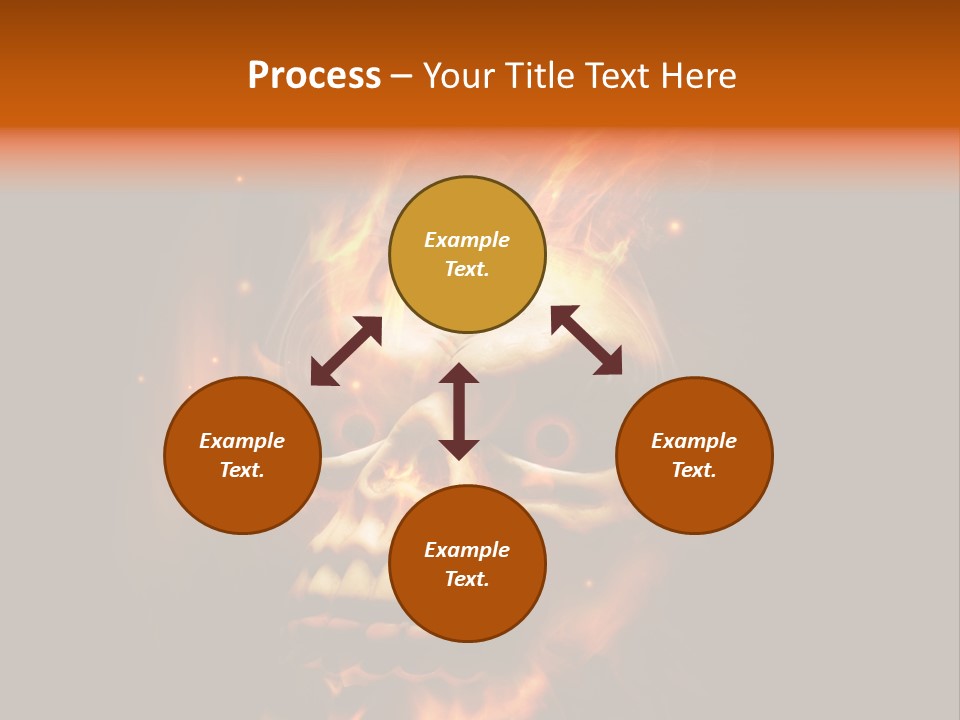 Process – Your Title Text Here

Example Text.

Example Text.

Example Text.

Example Text.